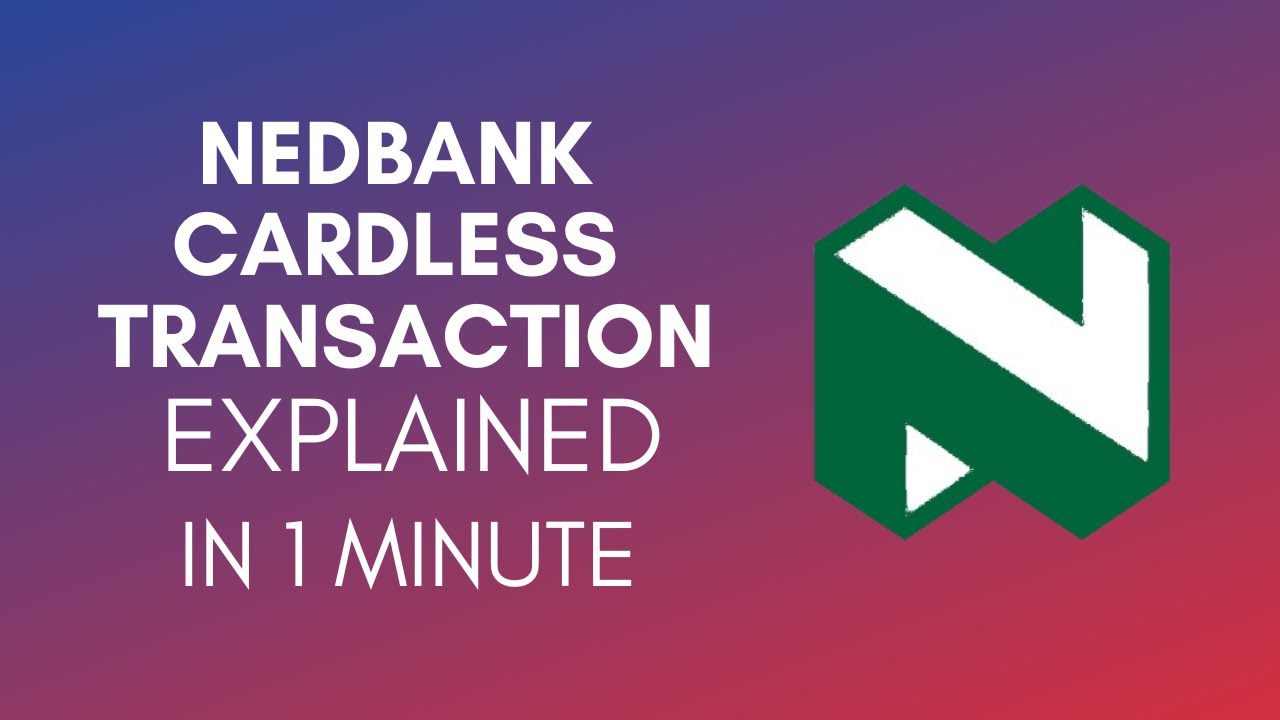 NEDBANK CARDLESS TRANSACTION EXPLAINED IN 1 MINUTE